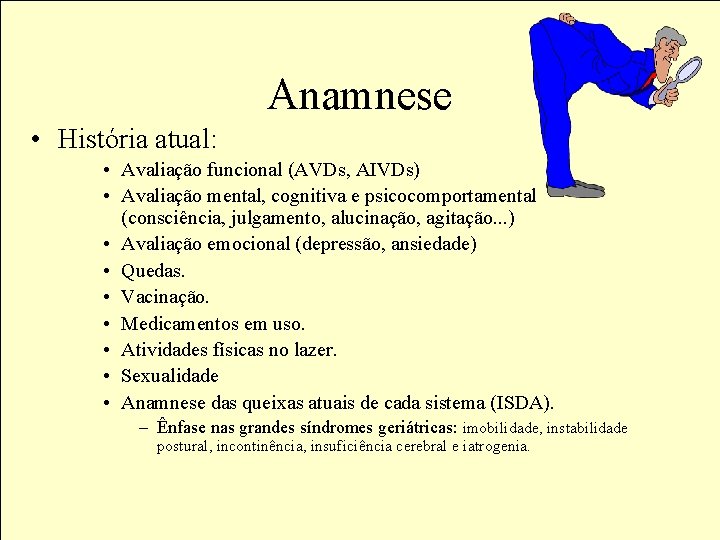 Anamnese

• História atual:
• Avaliação funcional (AVDs, AIVDs)
• Avaliação mental, cognitiva e psicocomportamental (consciência, julgamento, alucinação, agitação...)
• Avaliação emocional (depressão, ansiedade)
• Quedas.
• Vacinação.
• Medicamentos em uso.
• Atividades físicas no lazer.
• Sexualidade
• Anamnese das queixas atuais de cada sistema (ISDA).
– Ênfase nas grandes síndromes geriátricas: imobilidade, instabilidade postural, incontinência, insuficiência cerebral e iatrogenia.